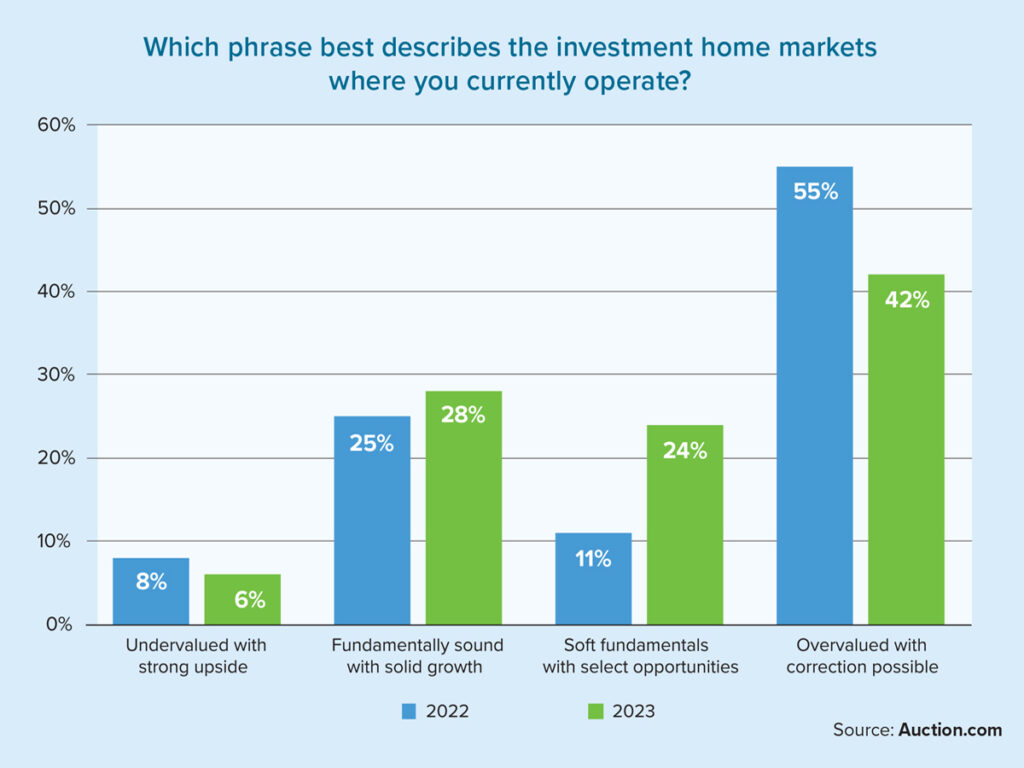 Which phrase best describes the investment home markets where you currently operate?

60%
50%
40%
30%
20%
10%
0%

8%
6%
25%
28%
11%
24%
55%
42%

Undervalued with strong upside
Fundamentally sound with solid growth
Soft fundamentals with select opportunities
Overvalued with correction possible

2022
2023

Source: Auction.com